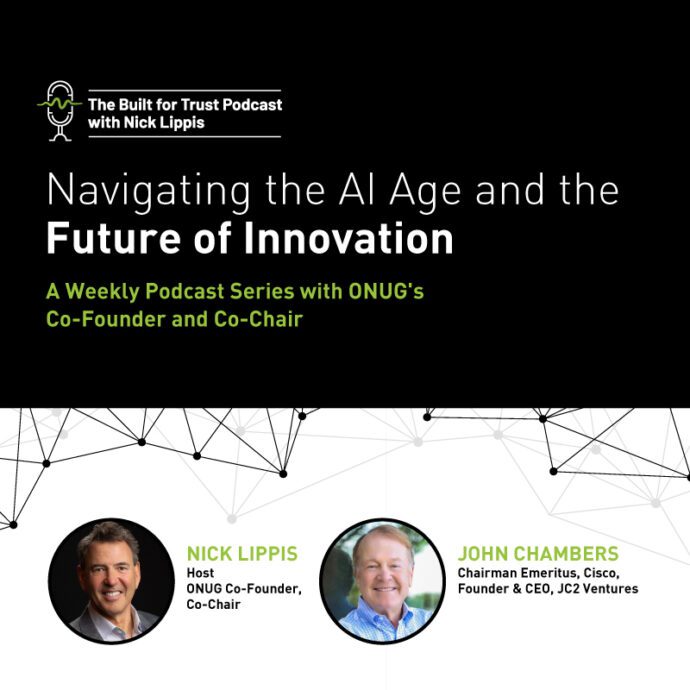 The Built for Trust Podcast
with Nick Lippis

Navigating the AI Age and the
Future of Innovation

A Weekly Podcast Series with ONUG's
Co-Founder and Co-Chair

NICK LIPPIS
Host
ONUG Co-Founder,
Co-Chair

JOHN CHAMBERS
Chairman Emeritus, Cisco,
Founder & CEO, JC2 Ventures